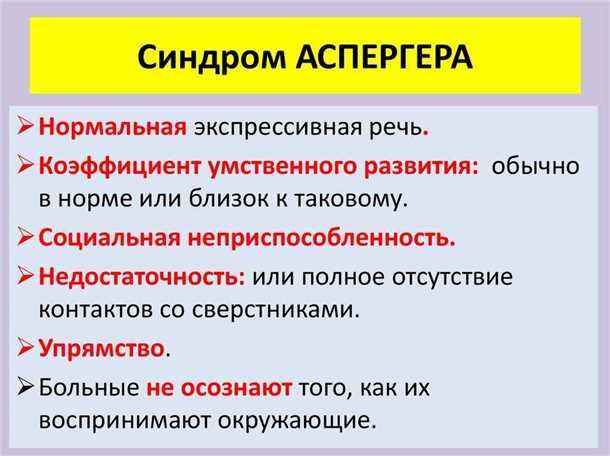 Синдром АСПЕРГЕРА

➢ Нормальная экспрессивная речь.

➢ Коэффициент умственного развития: обычно в норме или близок к таковому.

➢ Социальная неприспособленность.

➢ Недостаточность: или полное отсутствие контактов со сверстниками.

➢ Упрямство.

➢ Больные не осознают того, как их воспринимают окружающие.